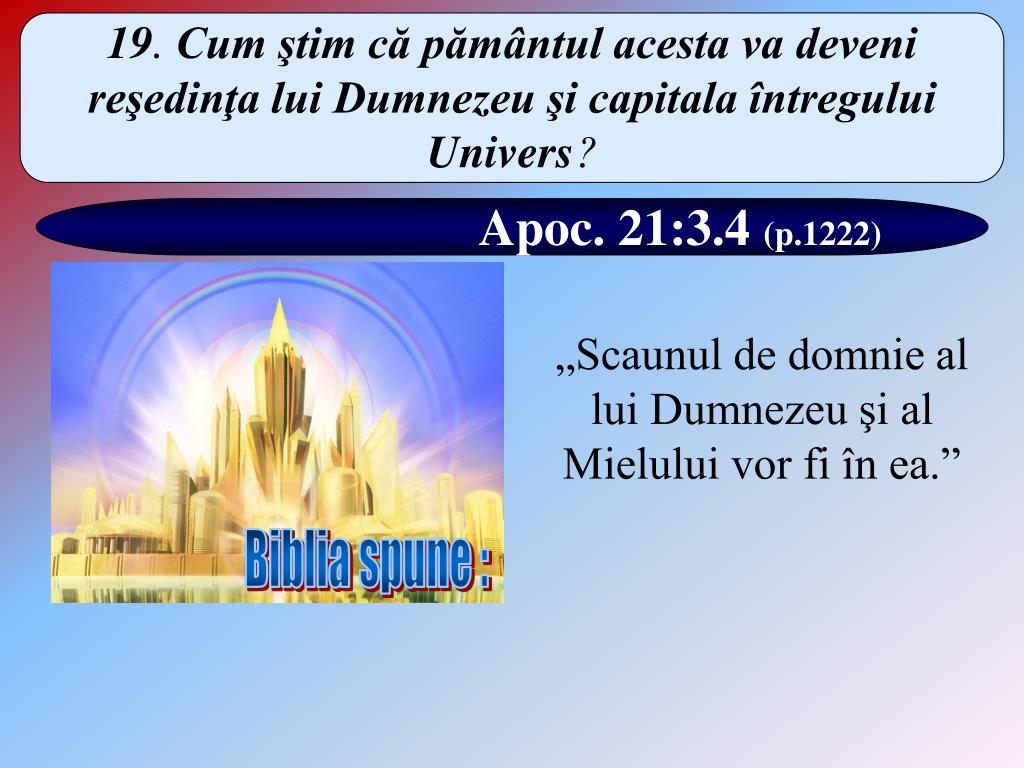 19. Cum ştim că pământul acesta va deveni reşedinţa lui Dumnezeu şi capitala întregului Univers?

Apoc. 21:3.4 (p.1222)

Biblia spune :

„Scaunul de domnie al lui Dumnezeu şi al Mielului vor fi în ea.”